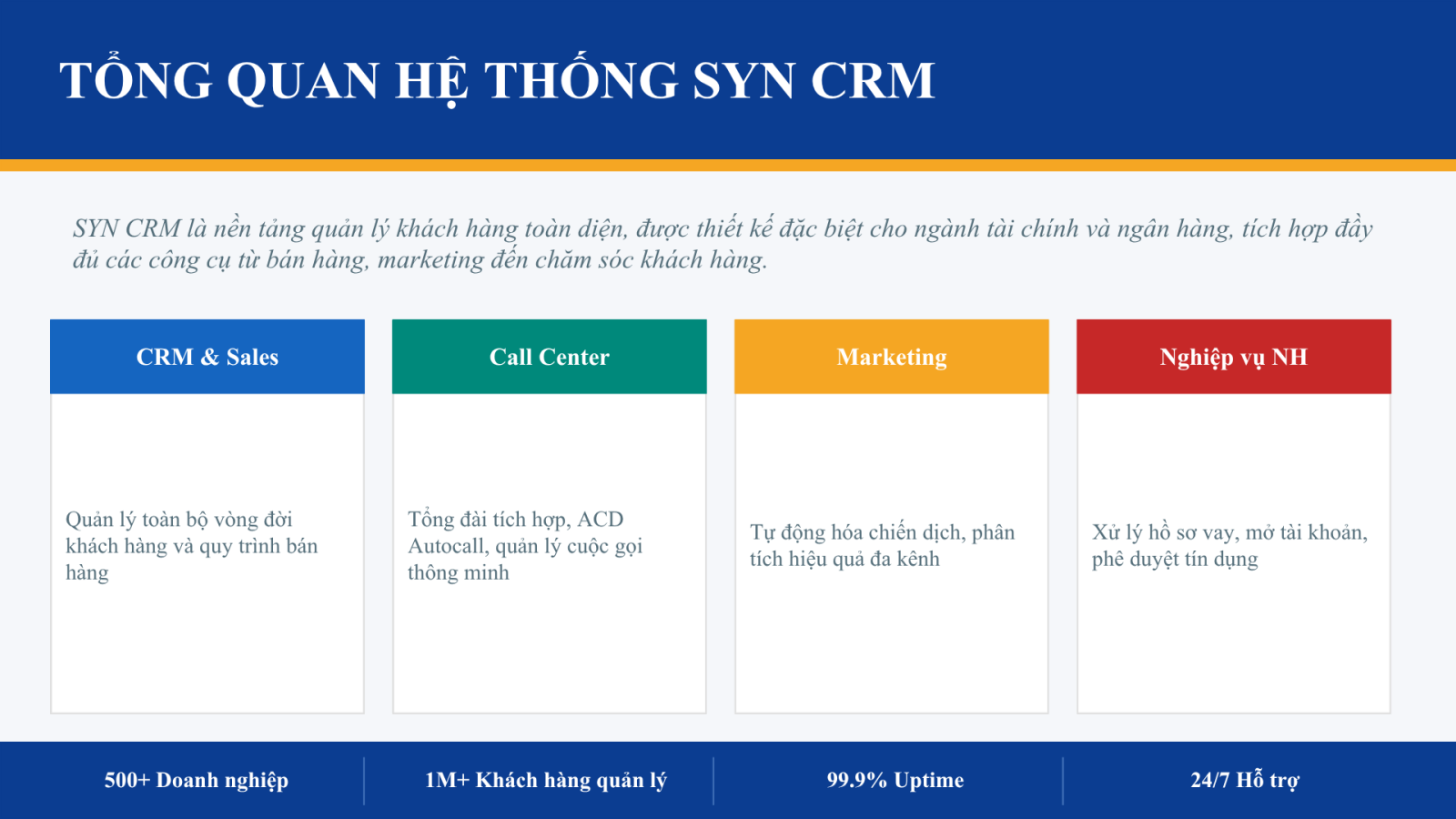 TỔNG QUAN HỆ THỐNG SYN CRM

SYN CRM là nền tảng quản lý khách hàng toàn diện, được thiết kế đặc biệt cho ngành tài chính và ngân hàng, tích hợp đầy đủ các công cụ từ bán hàng, marketing đến chăm sóc khách hàng.

CRM & Sales

Quản lý toàn bộ vòng đời khách hàng và quy trình bán hàng

Call Center

Tổng đài tích hợp, ACD Autocall, quản lý cuộc gọi thông minh

Marketing

Tự động hóa chiến dịch, phân tích hiệu quả đa kênh

Nghiệp vụ NH

Xử lý hồ sơ vay, mở tài khoản, phê duyệt tín dụng

500+ Doanh nghiệp

1M+ Khách hàng quản lý

99.9% Uptime

24/7 Hỗ trợ